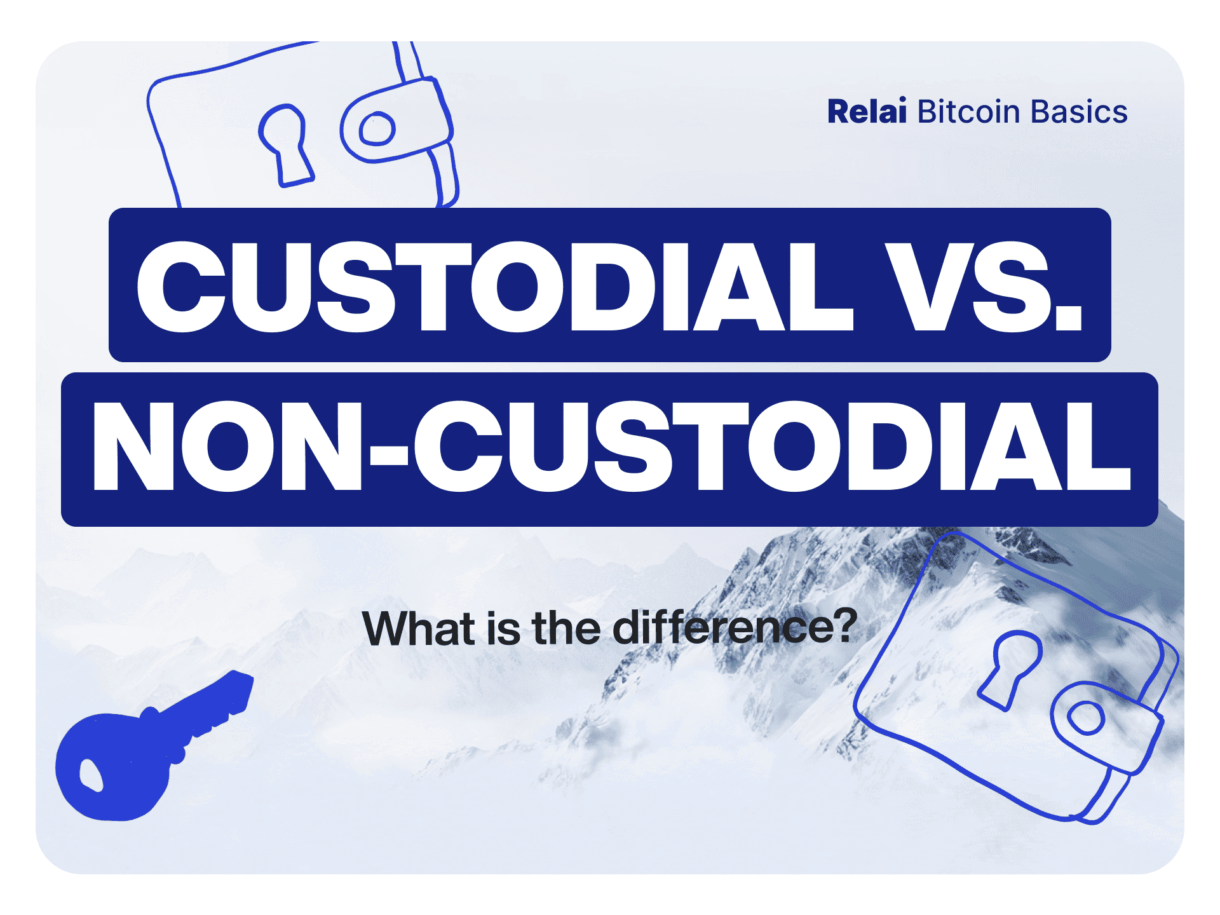 Relai Bitcoin Basics

CUSTODIAL VS.
NON-CUSTODIAL

What is the difference?